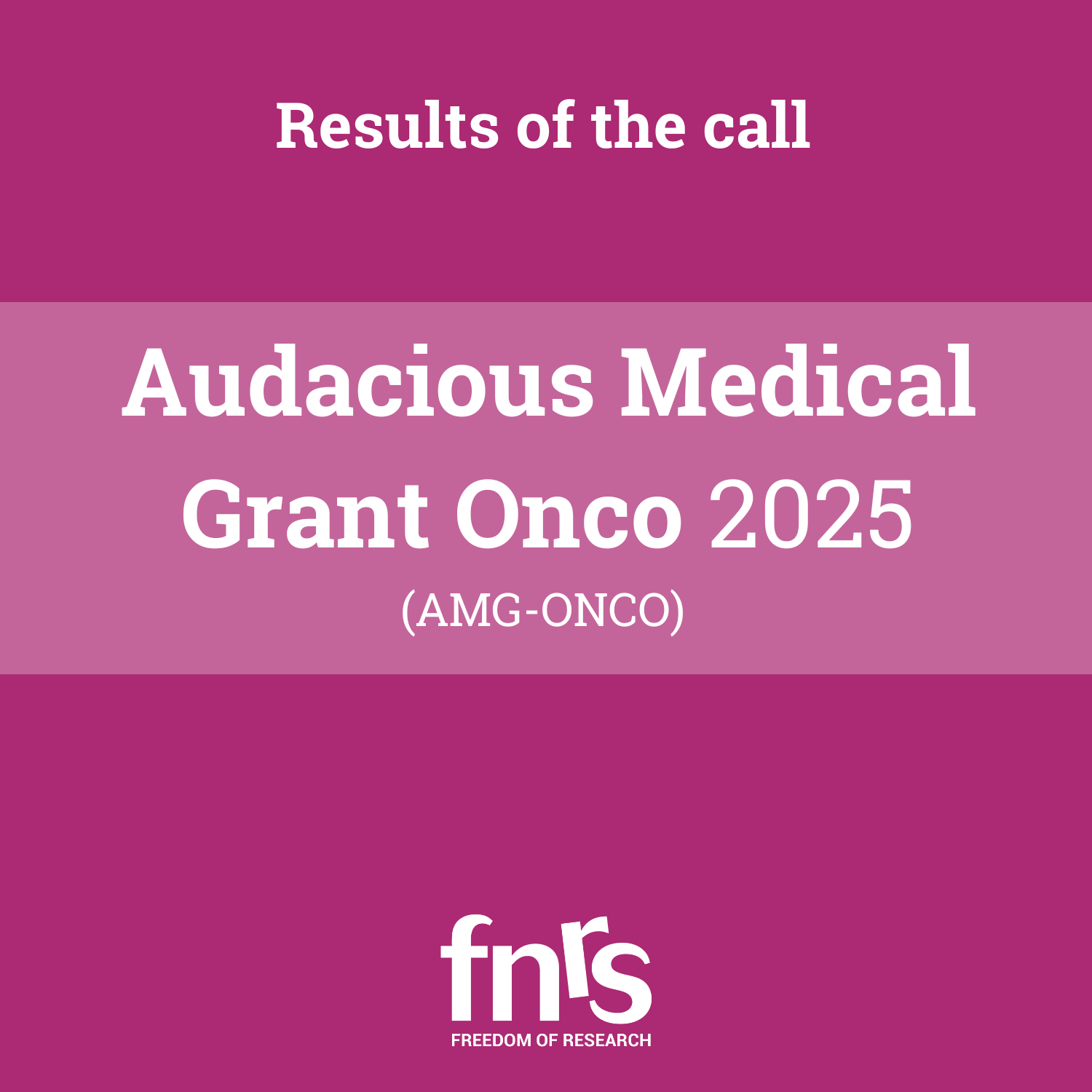 Results of the call

Audacious Medical Grant Onco 2025
(AMG-ONCO)

fnrs
FREEDOM OF RESEARCH